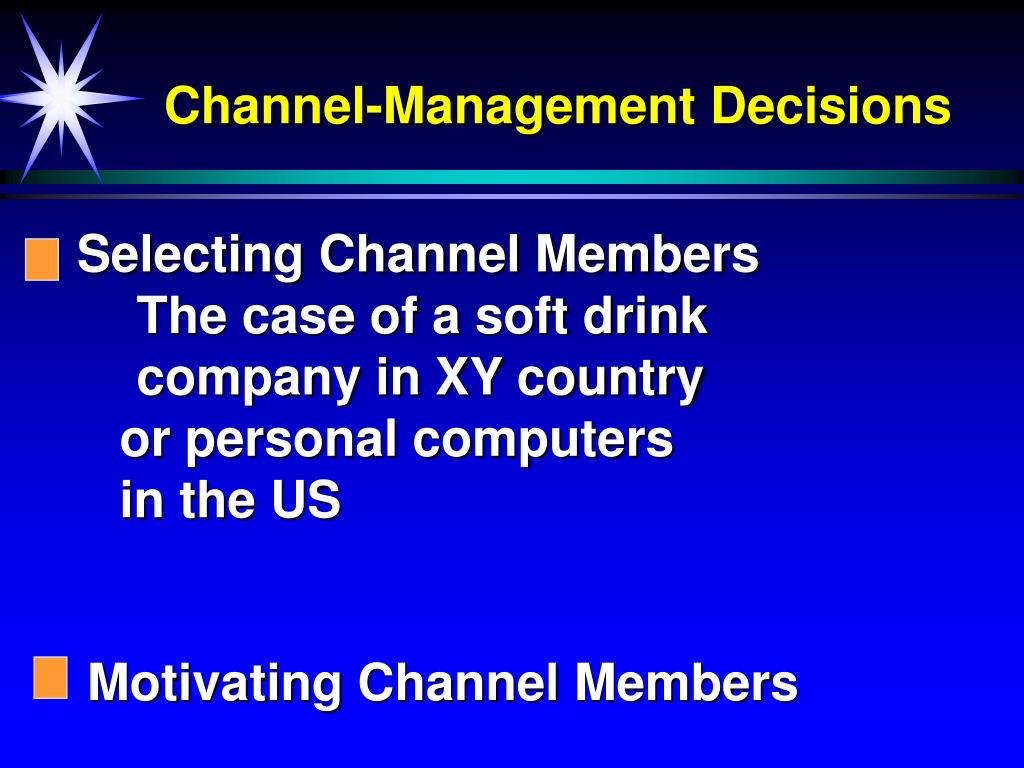 Channel-Management Decisions

Selecting Channel Members
The case of a soft drink company in XY country or personal computers in the US

Motivating Channel Members